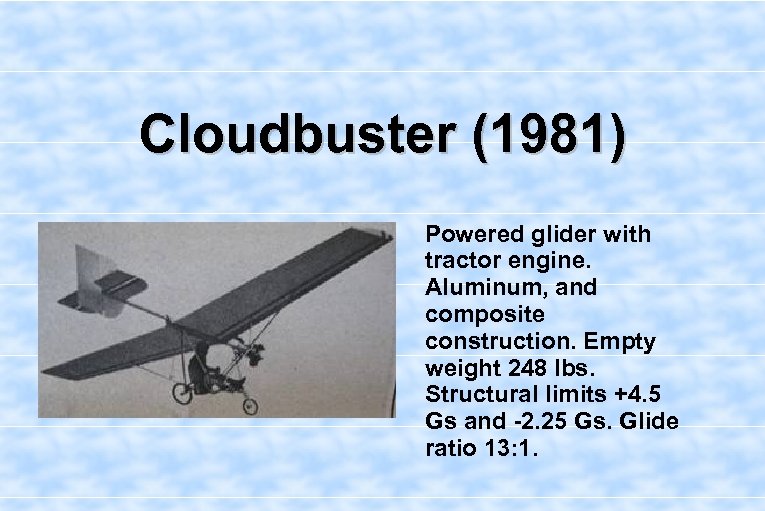 Cloudbuster (1981)

Powered glider with tractor engine. Aluminum, and composite construction. Empty weight 248 lbs. Structural limits +4.5 Gs and -2.25 Gs. Glide ratio 13:1.